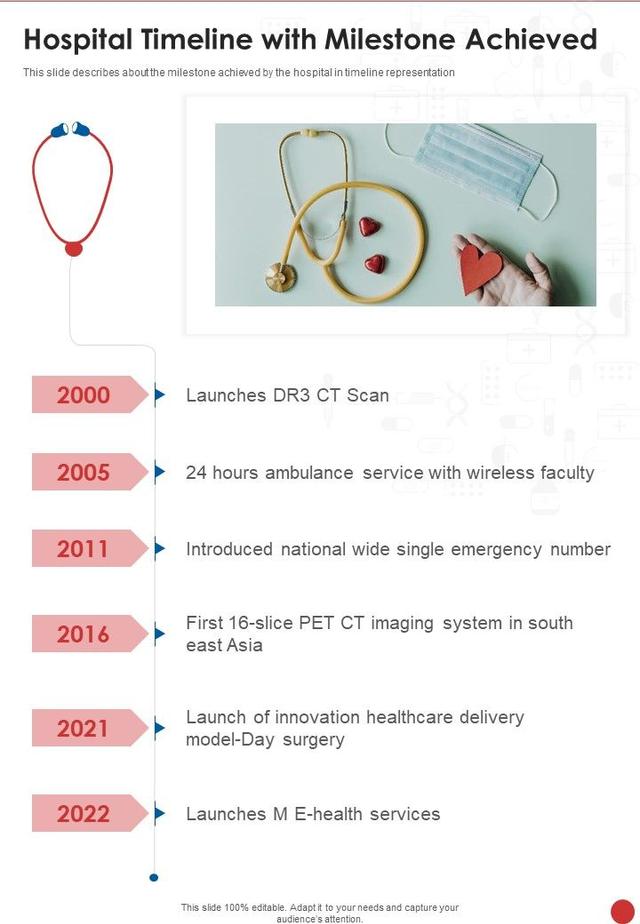 Hospital Timeline with Milestone Achieved

This slide describes about the milestone achieved by the hospital in timeline representation

2000 Launches DR3 CT Scan

2005 24 hours ambulance service with wireless faculty

2011 Introduced national wide single emergency number

2016 First 16-slice PET CT imaging system in south east Asia

2021 Launch of innovation healthcare delivery model-Day surgery

2022 Launches M E-health services

This slide 100% editable. Adapt it to your needs and capture your audience's attention.